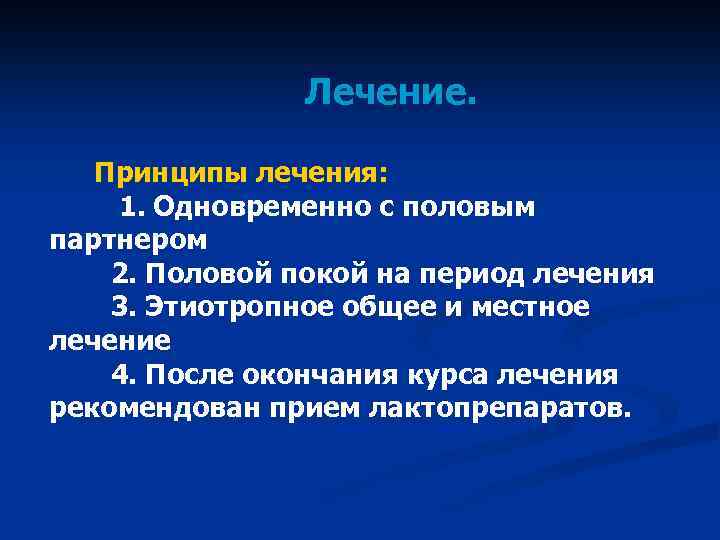 Лечение.

Принципы лечения:

1. Одновременно с половым партнером

2. Половой покой на период лечения

3. Этиотропное общее и местное лечение

4. После окончания курса лечения рекомендован прием лактопрепаратов.